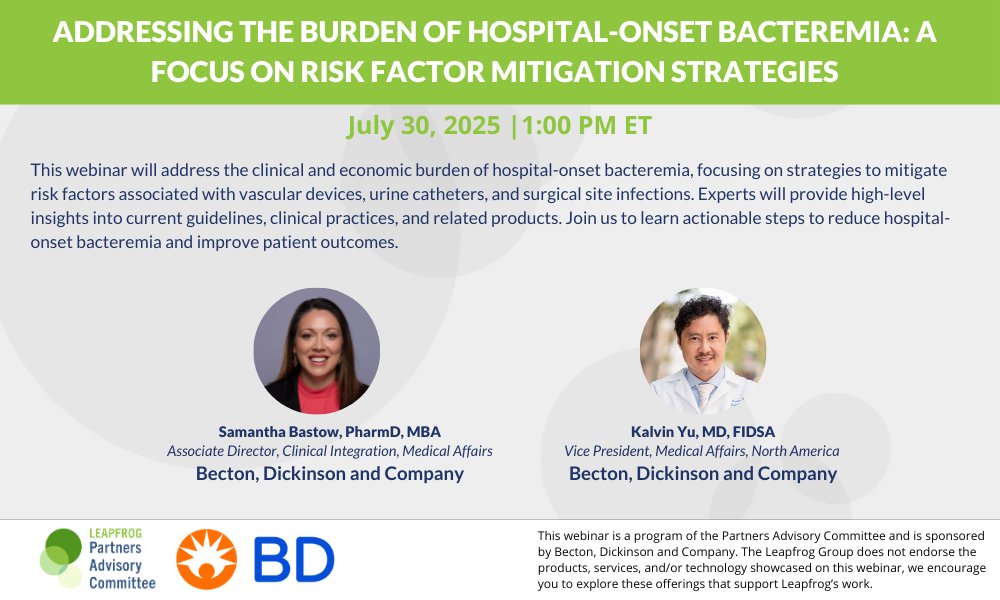 ADDRESSING THE BURDEN OF HOSPITAL-ONSET BACTEREMIA: A FOCUS ON RISK FACTOR MITIGATION STRATEGIES

July 30, 2025 |1:00 PM ET

This webinar will address the clinical and economic burden of hospital-onset bacteremia, focusing on strategies to mitigate risk factors associated with vascular devices, urine catheters, and surgical site infections. Experts will provide high-level insights into current guidelines, clinical practices, and related products. Join us to learn actionable steps to reduce hospital-onset bacteremia and improve patient outcomes.

Samantha Bastow, PharmD, MBA
Associate Director, Clinical Integration, Medical Affairs
Becton, Dickinson and Company

Kalvin Yu, MD, FIDSA
Vice President, Medical Affairs, North America
Becton, Dickinson and Company

LEAPFROG Partners Advisory Committee

BD

This webinar is a program of the Partners Advisory Committee and is sponsored by Becton, Dickinson and Company. The Leapfrog Group does not endorse the products, services, and/or technology showcased on this webinar, we encourage you to explore these offerings that support Leapfrog's work.